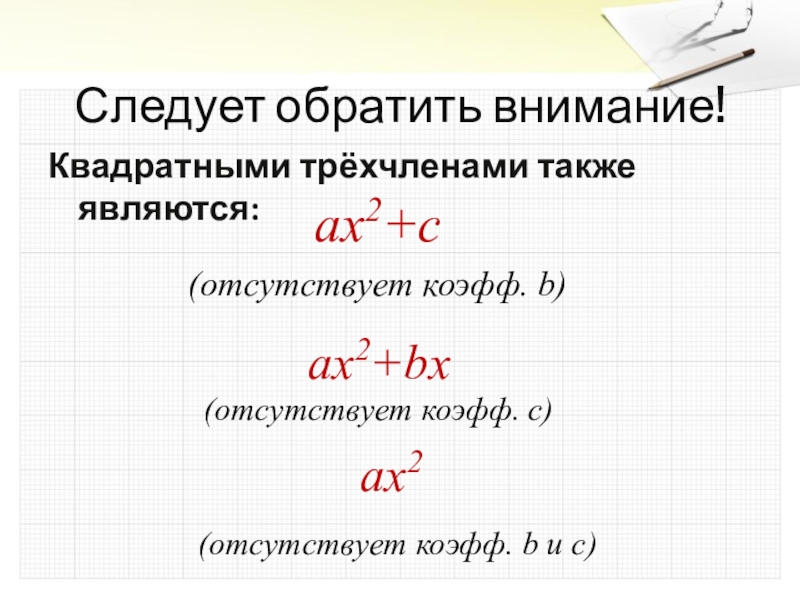 Следует обратить внимание!

Квадратными трёхчленами также являются:

$ax^2+c$

(отсутствует коэфф. b)

$ax^2+bx$

(отсутствует коэфф. c)

$ax^2$

(отсутствует коэфф. b и c)